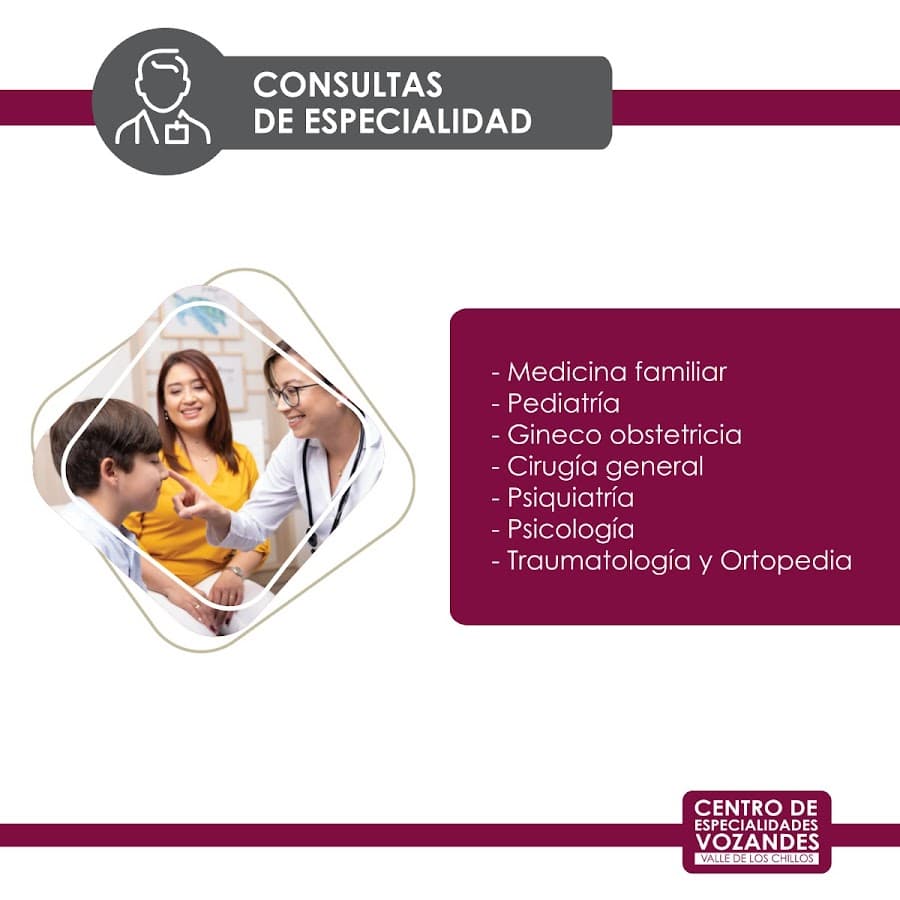 CONSULTAS
DE ESPECIALIDAD

- Medicina familiar
- Pediatría
- Gineco obstetricia
- Cirugía general
- Psiquiatría
- Psicología
- Traumatología y Ortopedia

CENTRO DE
ESPECIALIDADES
VOZANDES
VALLE DE LOS CHILLOS